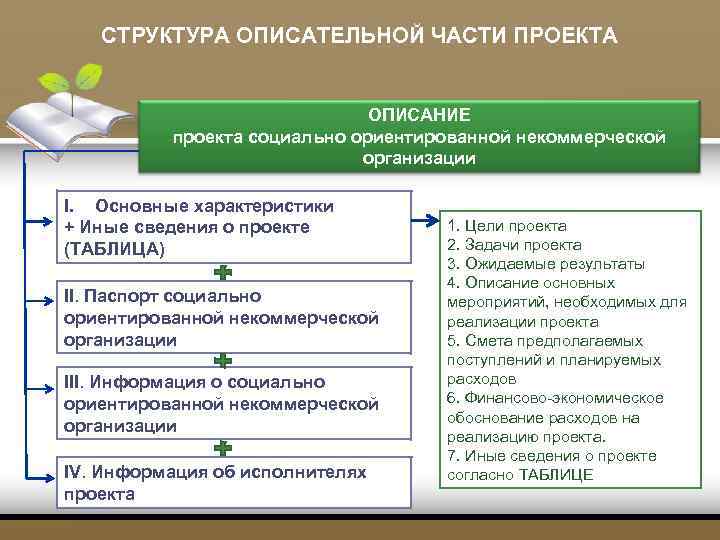 СТРУКТУРА ОПИСАТЕЛЬНОЙ ЧАСТИ ПРОЕКТА

ОПИСАНИЕ
проекта социально ориентированной некоммерческой организации

I. Основные характеристики
+ Иные сведения о проекте (ТАБЛИЦА)

II. Паспорт социально ориентированной некоммерческой организации

III. Информация о социально ориентированной некоммерческой организации

IV. Информация об исполнителях проекта

1. Цели проекта
2. Задачи проекта
3. Ожидаемые результаты
4. Описание основных мероприятий, необходимых для реализации проекта
5. Смета предполагаемых поступлений и планируемых расходов
6. Финансово-экономическое обоснование расходов на реализацию проекта.
7. Иные сведения о проекте согласно ТАБЛИЦЕ